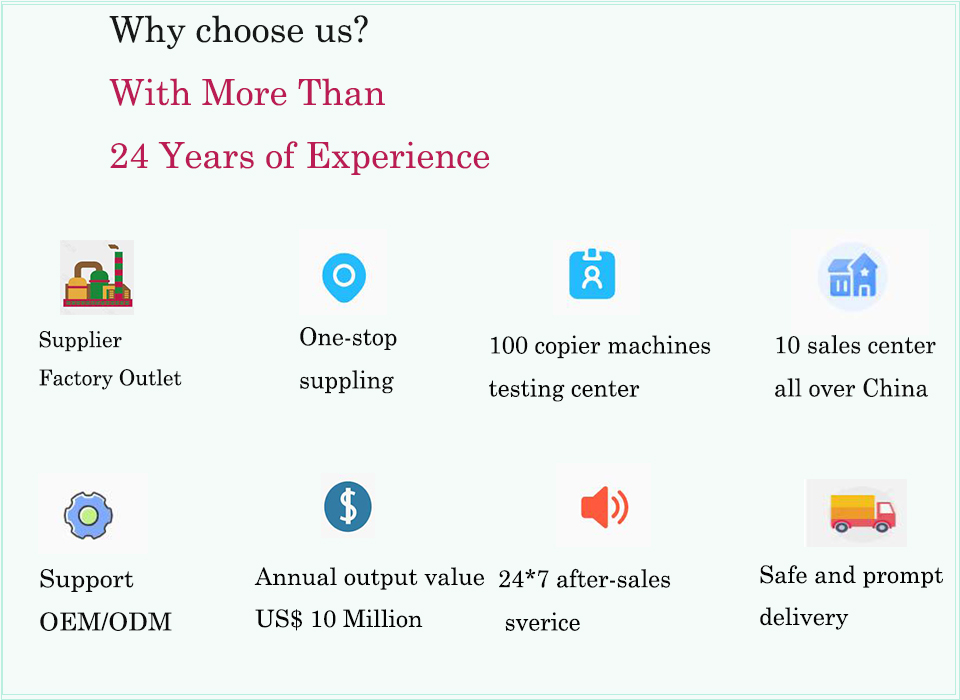 Why choose us?

With More Than

24 Years of Experience

Supplier
Factory Outlet

One-stop
suppling

100 copier machines
testing center

10 sales center
all over China

Support
OEM/ODM

Annual output value
US$ 10 Million

24*7 after-sales
sverice

Safe and prompt
delivery